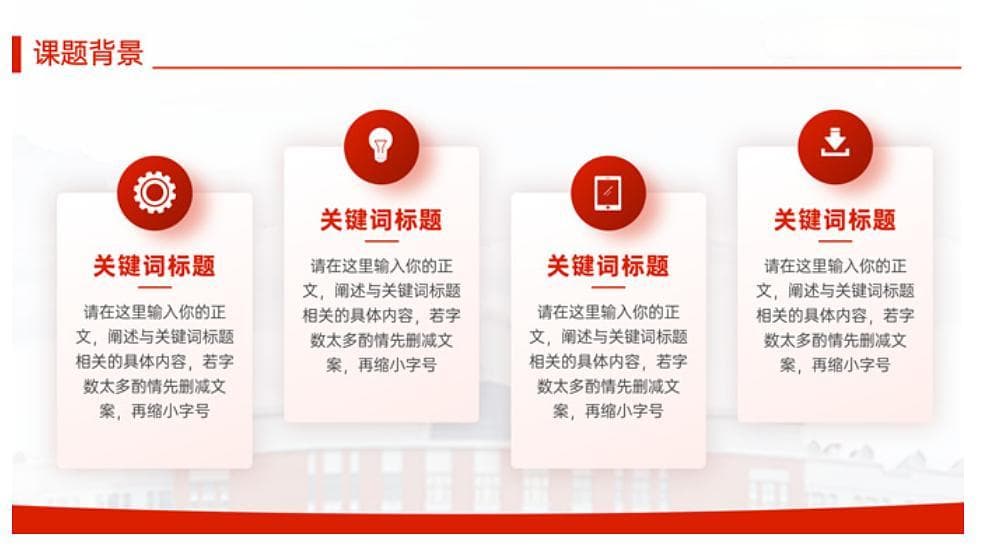 课题背景

关键词标题

请在这里输入你的正文，阐述与关键词标题相关的具体内容，若字数太多酌情先删减文案，再缩小字号

关键词标题

请在这里输入你的正文，阐述与关键词标题相关的具体内容，若字数太多酌情先删减文案，再缩小字号

关键词标题

请在这里输入你的正文，阐述与关键词标题相关的具体内容，若字数太多酌情先删减文案，再缩小字号

关键词标题

请在这里输入你的正文，阐述与关键词标题相关的具体内容，若字数太多酌情先删减文案，再缩小字号